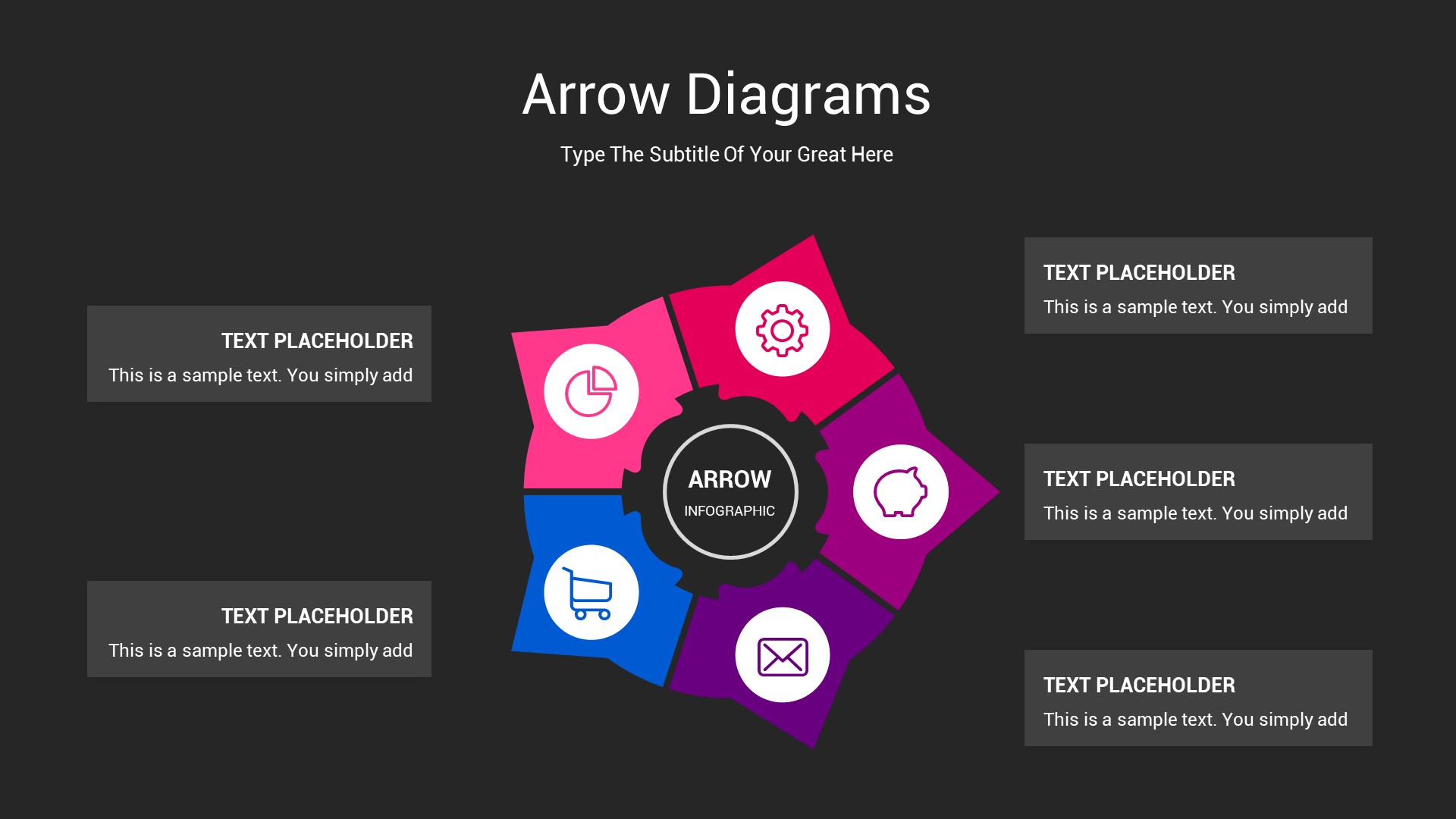 Arrow Diagrams

Type The Subtitle Of Your Great Here

TEXT PLACEHOLDER
This is a sample text. You simply add

TEXT PLACEHOLDER
This is a sample text. You simply add

ARROW
INFOGRAPHIC

TEXT PLACEHOLDER
This is a sample text. You simply add

TEXT PLACEHOLDER
This is a sample text. You simply add

TEXT PLACEHOLDER
This is a sample text. You simply add